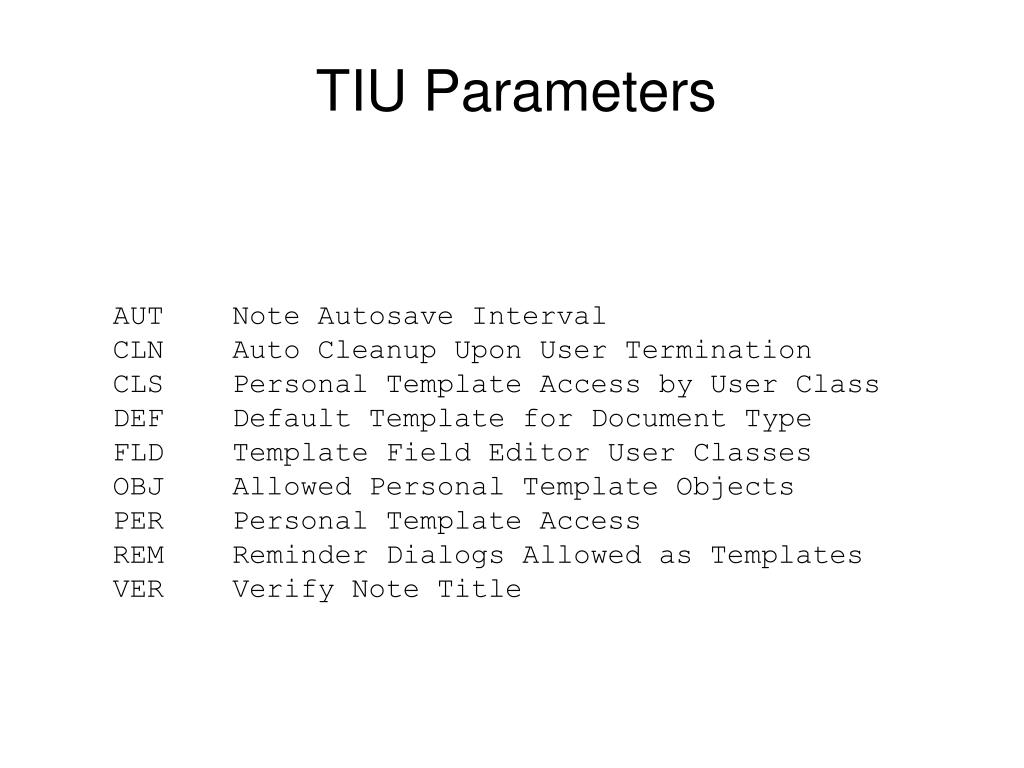 TIU Parameters

AUT Note Autosave Interval
CLN Auto Cleanup Upon User Termination
CLS Personal Template Access by User Class
DEF Default Template for Document Type
FLD Template Field Editor User Classes
OBJ Allowed Personal Template Objects
PER Personal Template Access
REM Reminder Dialogs Allowed as Templates
VER Verify Note Title